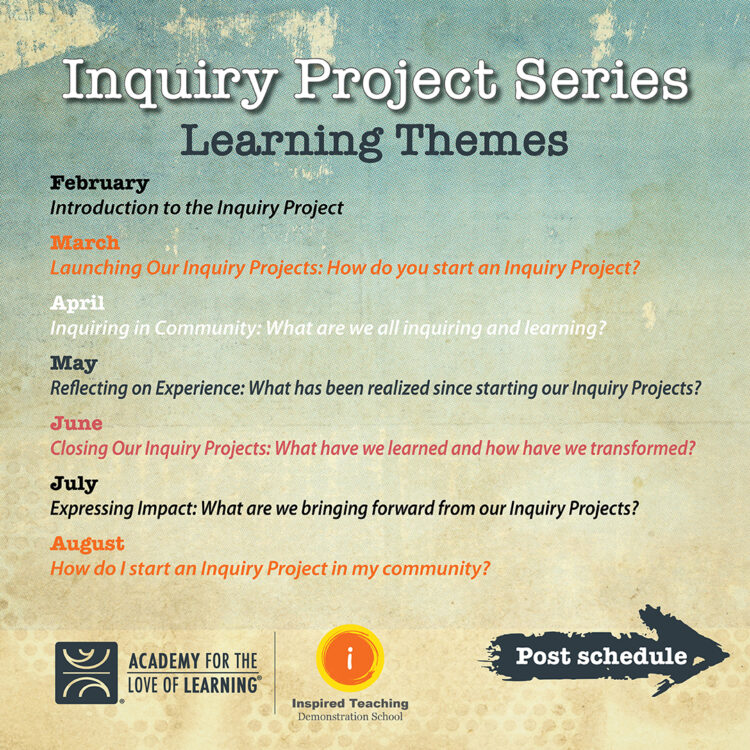 Inquiry Project Series
Learning Themes

February
Introduction to the Inquiry Project

March
Launching Our Inquiry Projects: How do you start an Inquiry Project?

April
Inquiring in Community: What are we all inquiring and learning?

May
Reflecting on Experience: What has been realized since starting our Inquiry Projects?

June
Closing Our Inquiry Projects: What have we learned and how have we transformed?

July
Expressing Impact: What are we bringing forward from our Inquiry Projects?

August
How do I start an Inquiry Project in my community?

ACADEMY FOR THE LOVE OF LEARNING®

i
Inspired Teaching
Demonstration School

Post schedule